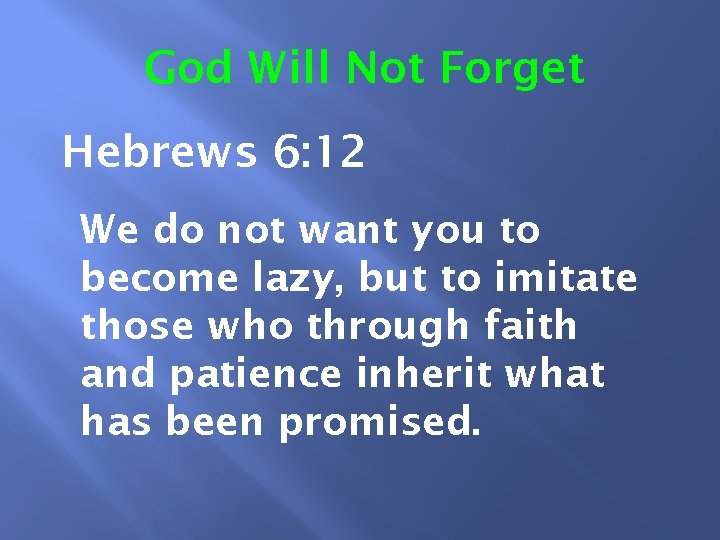 God Will Not Forget

Hebrews 6:12

We do not want you to become lazy, but to imitate those who through faith and patience inherit what has been promised.